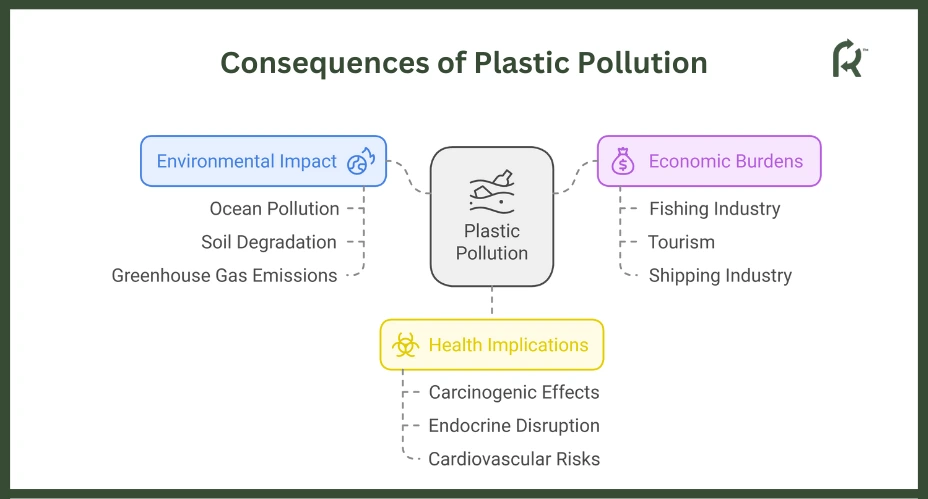 Consequences of Plastic Pollution

R™

Environmental Impact

Ocean Pollution

Soil Degradation

Greenhouse Gas Emissions

Plastic Pollution

Economic Burdens

Fishing Industry

Tourism

Shipping Industry

Health Implications

Carcinogenic Effects

Endocrine Disruption

Cardiovascular Risks